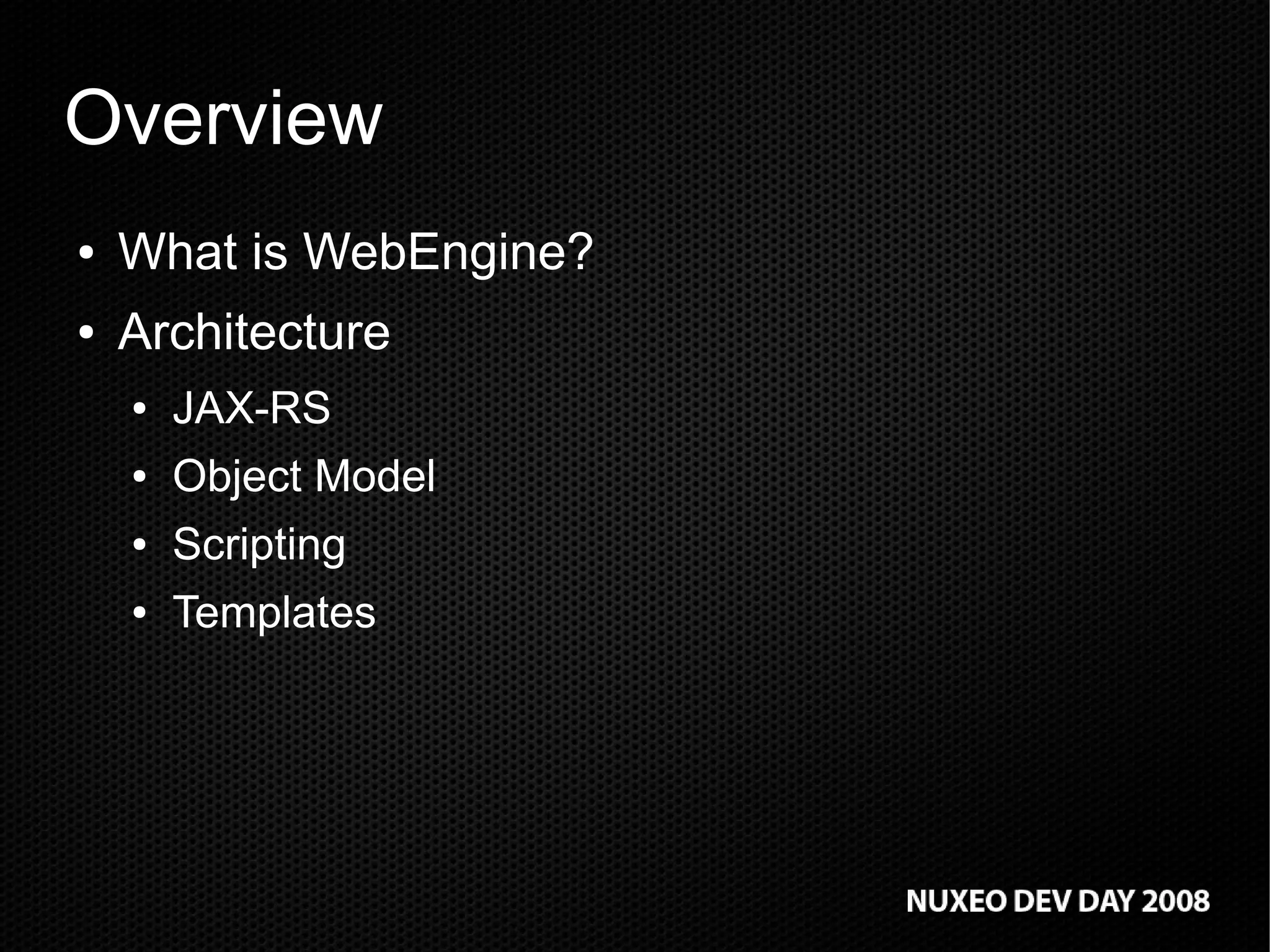 Overview

• What is WebEngine?
• Architecture
  • JAX-RS
  • Object Model
  • Scripting
  • Templates

NUXEO DEV DAY 2008